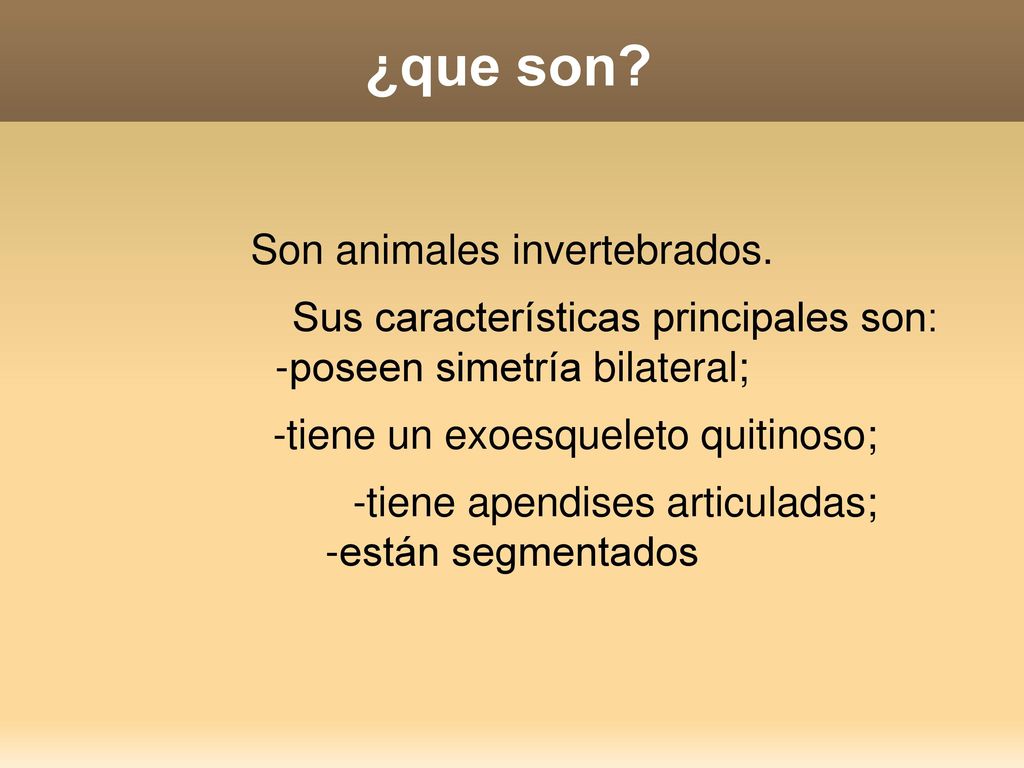 ¿que son?

Son animales invertebrados.

Sus características principales son:
-poseen simetría bilateral;

-tiene un exoesqueleto quitinoso;

-tiene apendises articuladas;
-están segmentados